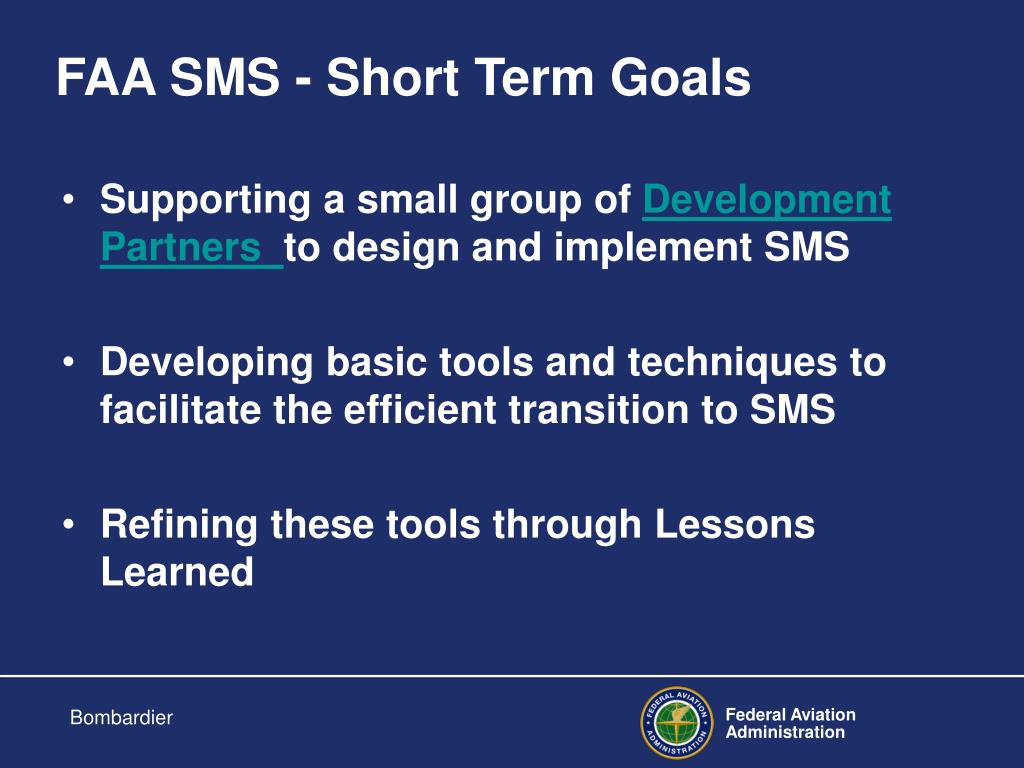 FAA SMS - Short Term Goals

• Supporting a small group of Development Partners to design and implement SMS

• Developing basic tools and techniques to facilitate the efficient transition to SMS

• Refining these tools through Lessons Learned

Bombardier

FEDERAL AVIATION ADMINISTRATION

Federal Aviation Administration